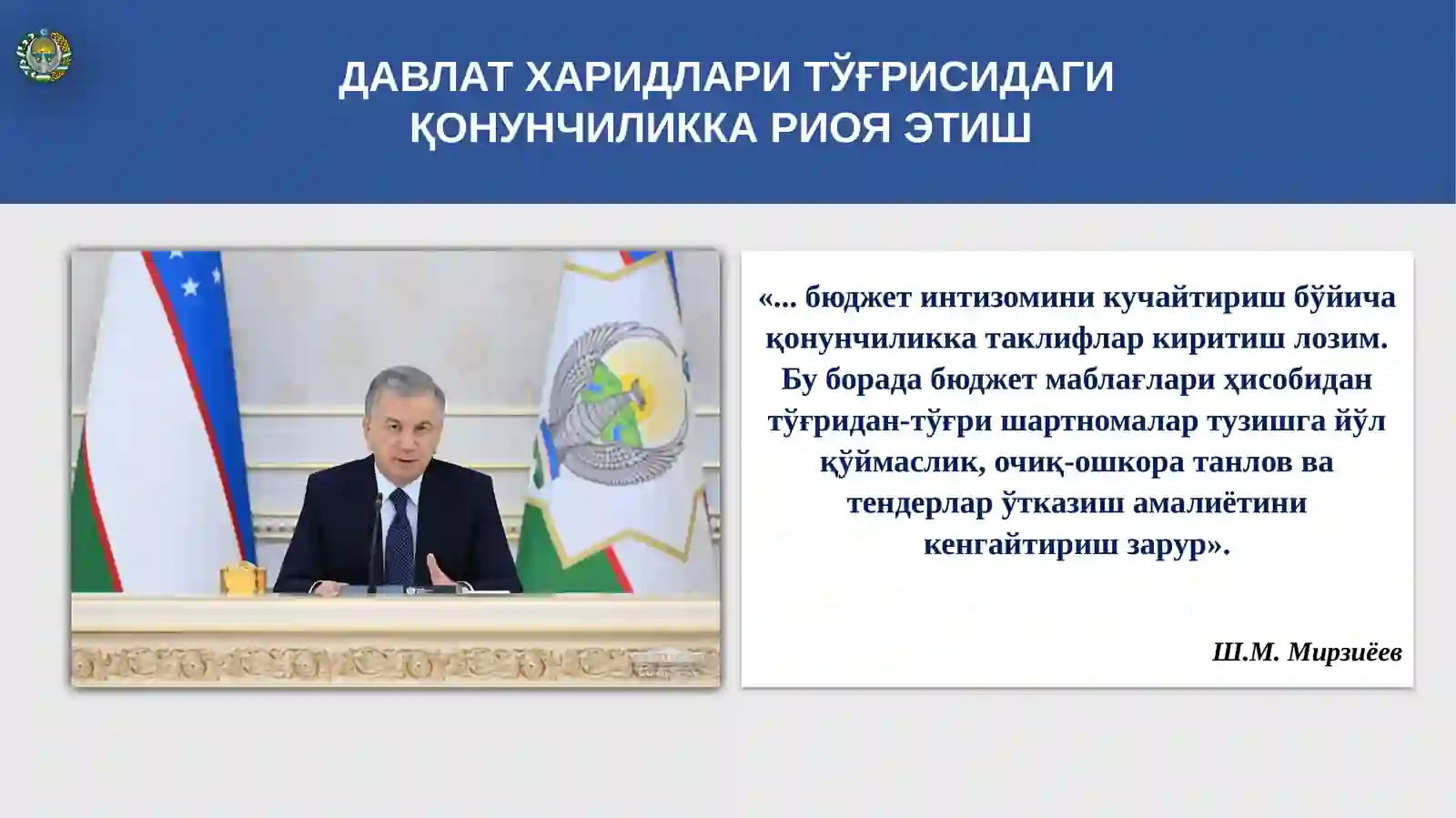 ДАВЛАТ ХАРИДЛАРИ ТЎҒРИСИДАГИ ҚОНУНЧИЛИККА РИОЯ ЭТИШ

«... бюджет интизомини кучайтириш бўйича қонунчиликка таклифлар киритиш лозим. Бу борада бюджет маблағлари ҳисобидан тўғридан-тўғри шартномалар тузишга йўл қўймаслик, очиқ-ошкора танлов ва тендерлар ўтказиш амалиётини кенгайтириш зарур».

Ш.М. Мирзиёев